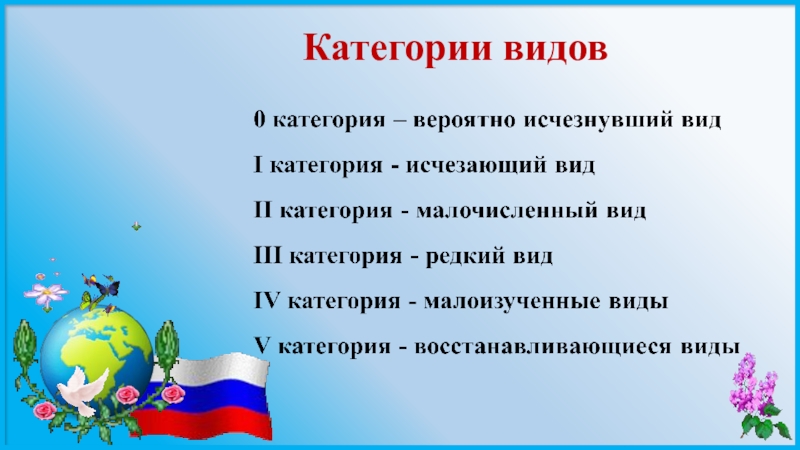 Категории видов

0 категория – вероятно исчезнувший вид

I категория - исчезающий вид

II категория - малочисленный вид

III категория - редкий вид

IV категория - малоизученные виды

V категория - восстанавливающиеся виды